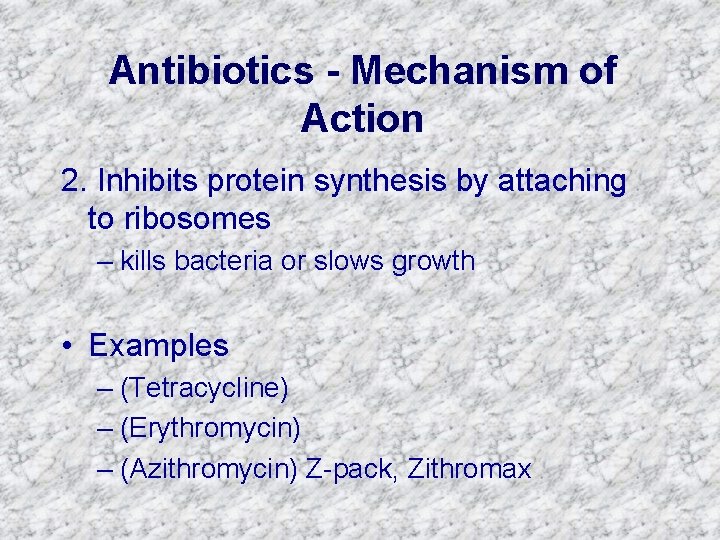 Antibiotics - Mechanism of Action

2. Inhibits protein synthesis by attaching to ribosomes

– kills bacteria or slows growth

• Examples

– (Tetracycline)

– (Erythromycin)

– (Azithromycin) Z-pack, Zithromax